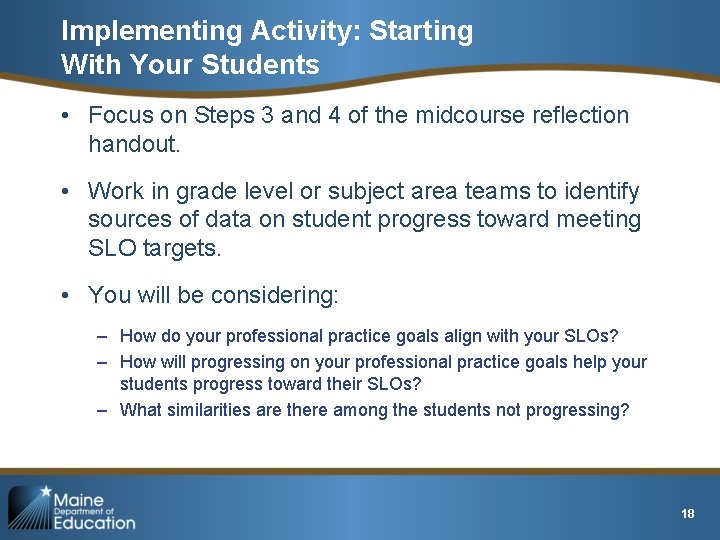 Implementing Activity: Starting With Your Students

• Focus on Steps 3 and 4 of the midcourse reflection handout.

• Work in grade level or subject area teams to identify sources of data on student progress toward meeting SLO targets.

• You will be considering:

– How do your professional practice goals align with your SLOs?
– How will progressing on your professional practice goals help your students progress toward their SLOs?
– What similarities are there among the students not progressing?

Maine Department of Education

18